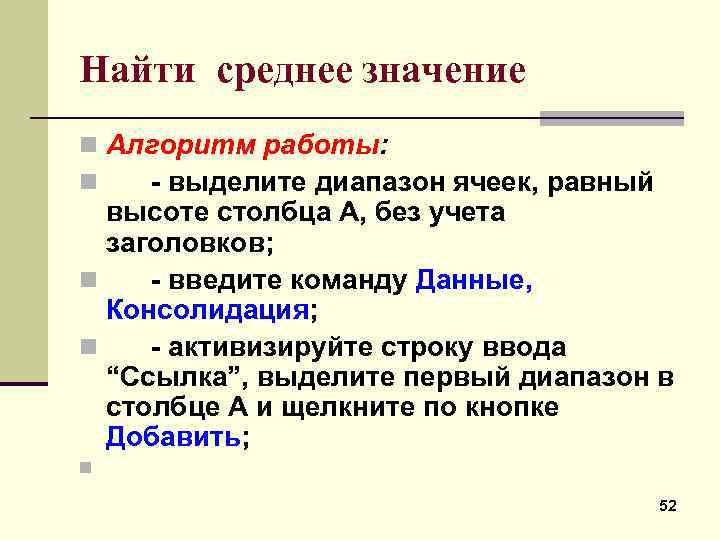 Найти среднее значение

Алгоритм работы:

- выделите диапазон ячеек, равный высоте столбца А, без учета заголовков;

- введите команду Данные, Консолидация;

- активизируйте строку ввода “Ссылка”, выделите первый диапазон в столбце А и щелкните по кнопке Добавить;

52